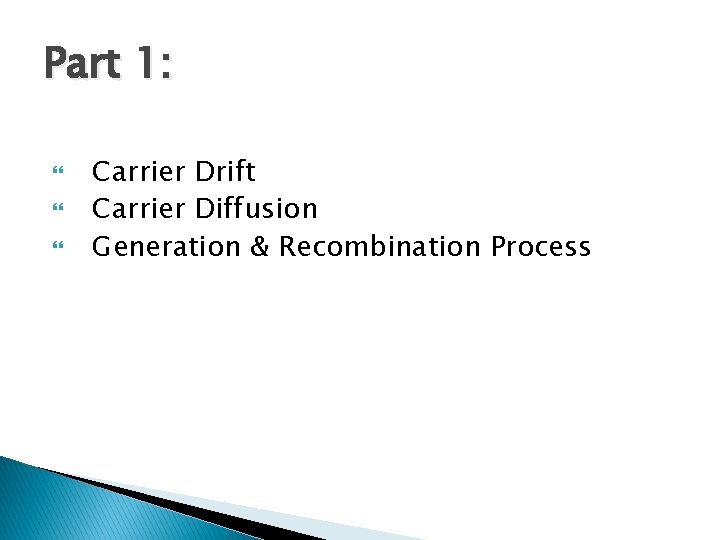 Part 1:

Carrier Drift
Carrier Diffusion
Generation & Recombination Process